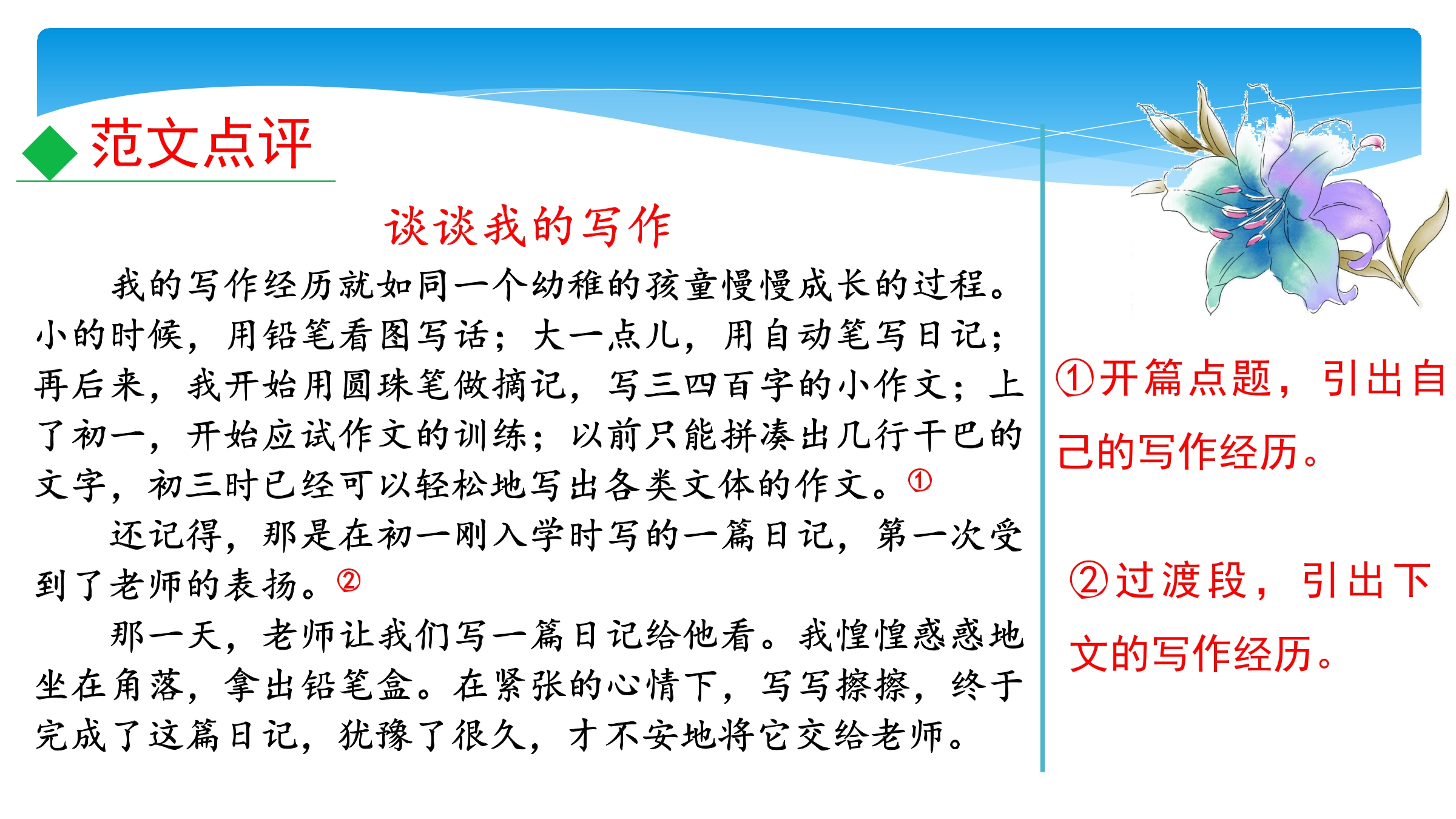 范文点评

谈谈我的写作

我的写作经历就如同一个幼稚的孩童慢慢成长的过程。小的时候，用铅笔看图写话；大一点儿，用自动笔写日记；再后来，我开始用圆珠笔做摘记，写三四百字的小作文；上了初一，开始应试作文的训练；以前只能拼凑出几行干巴的文字，初三时已经可以轻松地写出各类文体的作文。①

还记得，那是在初一刚入学时写的一篇日记，第一次受到了老师的表扬。②

那一天，老师让我们写一篇日记给他看。我惶惶惑惑地坐在角落，拿出铅笔盒。在紧张的心情下，写写擦擦，终于完成了这篇日记，犹豫了很久，才不安地将它交给老师。

①开篇点题，引出自己的写作经历。

②过渡段，引出下文的写作经历。